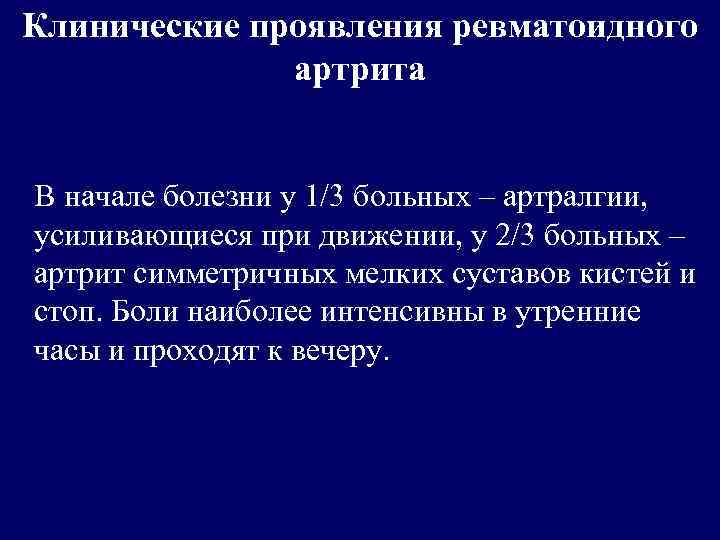 Клинические проявления ревматоидного артрита

В начале болезни у 1/3 больных – артралгии, усиливающиеся при движении, у 2/3 больных – артрит симметричных мелких суставов кистей и стоп. Боли наиболее интенсивны в утренние часы и проходят к вечеру.